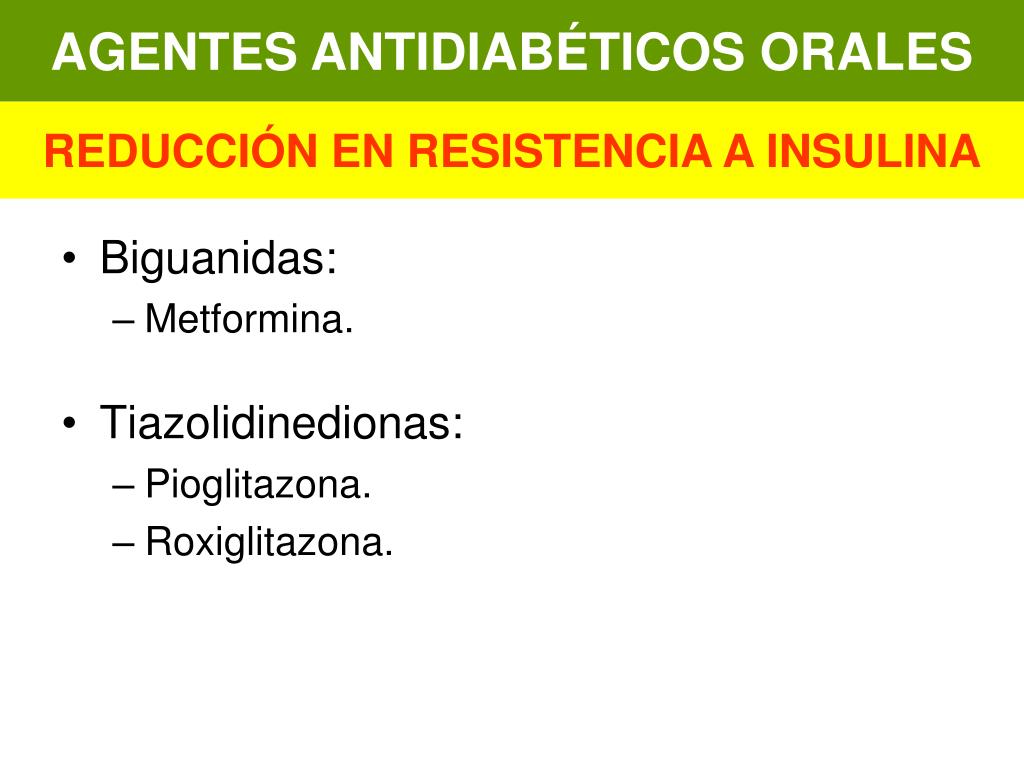 AGENTES ANTIDIABÉTICOS ORALES

REDUCCIÓN EN RESISTENCIA A INSULINA

• Biguanidas:
– Metformina.

• Tiazolidinedionas:
– Pioglitazona.
– Roxiglitazona.